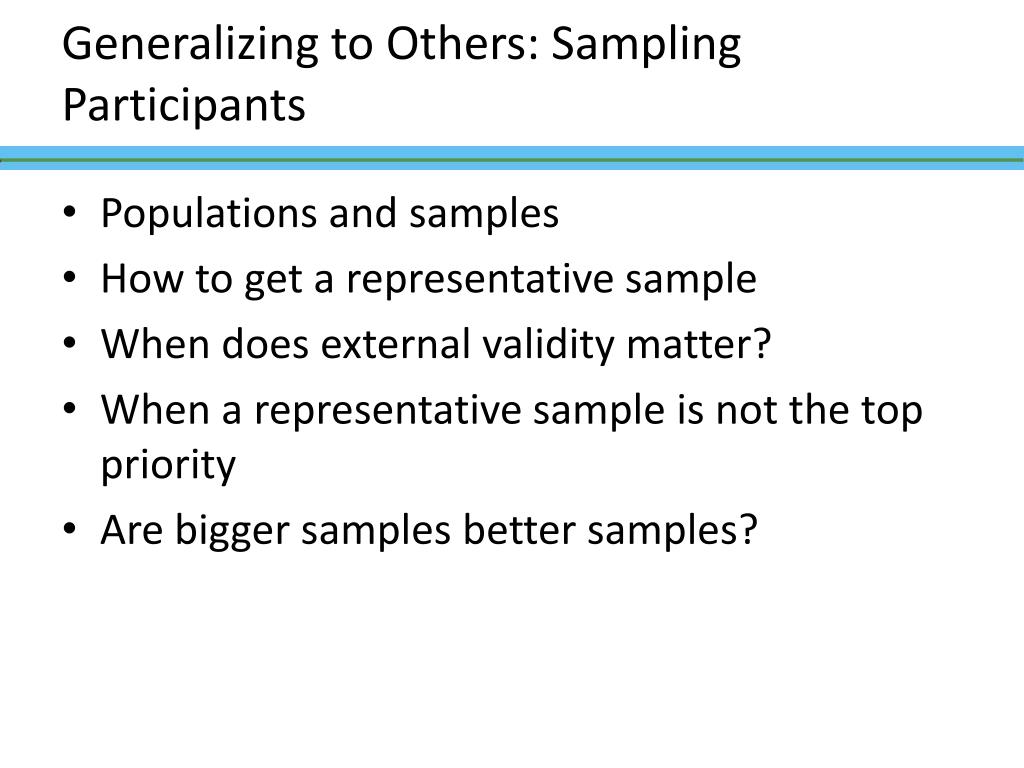 Generalizing to Others: Sampling Participants

• Populations and samples
• How to get a representative sample
• When does external validity matter?
• When a representative sample is not the top priority
• Are bigger samples better samples?